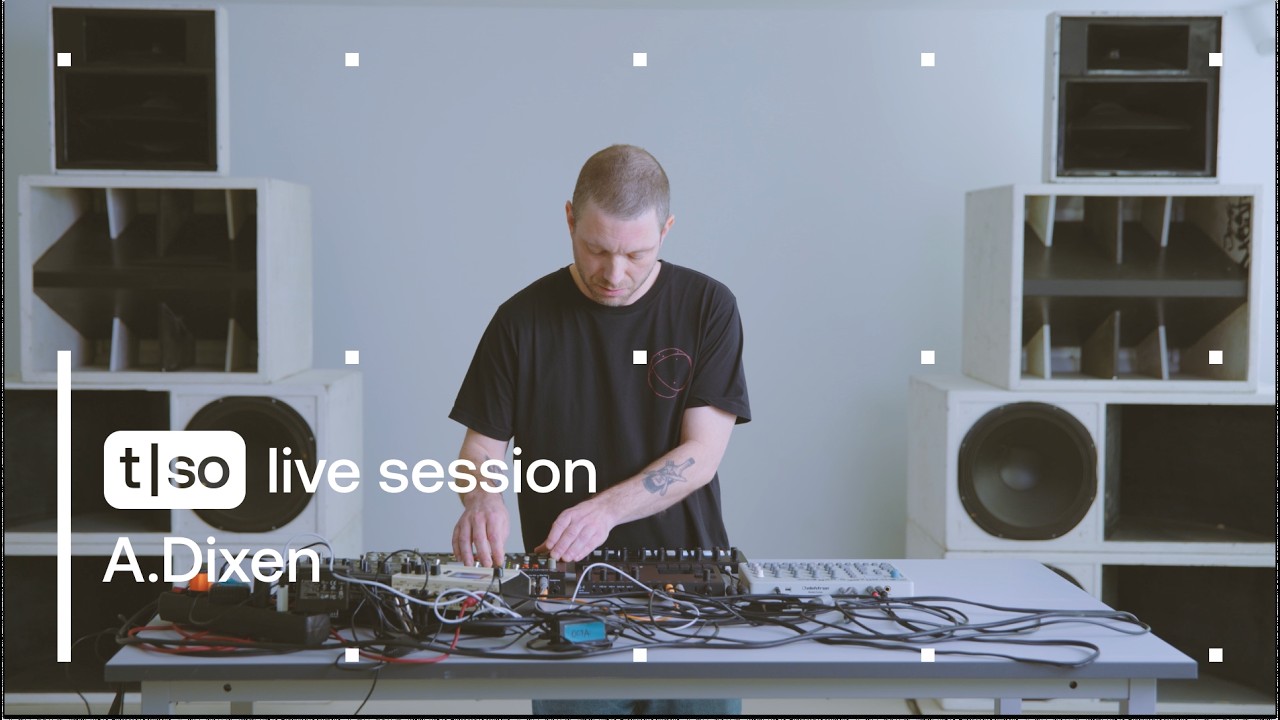 t|so live session
A.Dixen